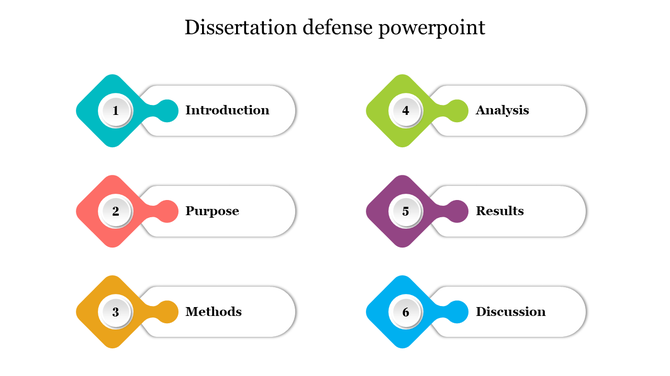 Dissertation defense powerpoint

1 Introduction

2 Purpose

3 Methods

4 Analysis

5 Results

6 Discussion